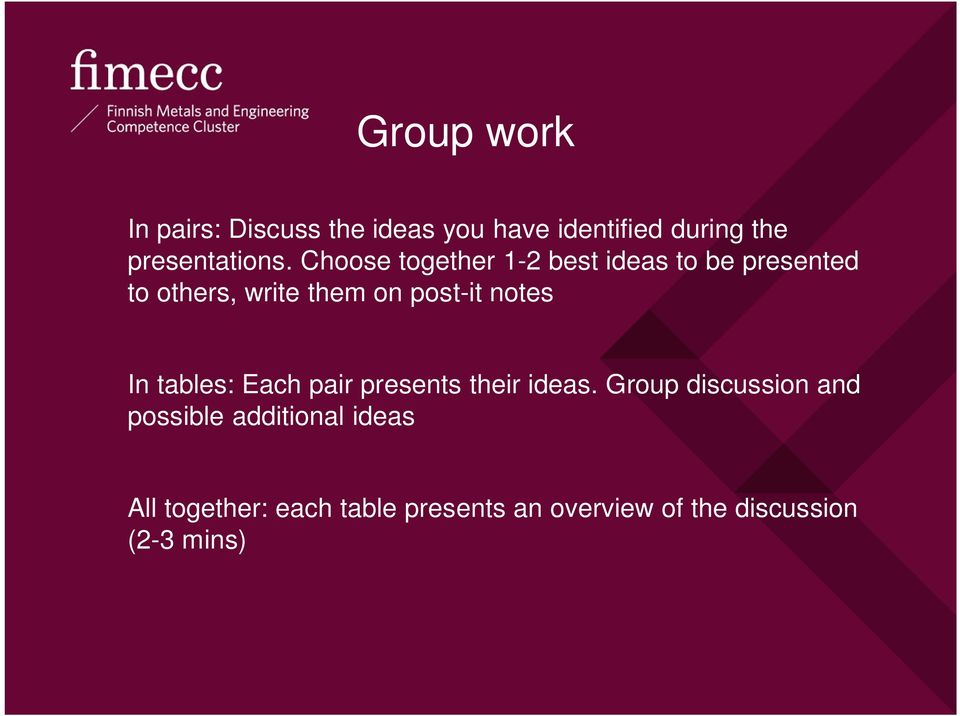 fimecc
Finnish Metals and Engineering Competence Cluster

Group work

In pairs: Discuss the ideas you have identified during the presentations. Choose together 1-2 best ideas to be presented to others, write them on post-it notes

In tables: Each pair presents their ideas. Group discussion and possible additional ideas

All together: each table presents an overview of the discussion (2-3 mins)